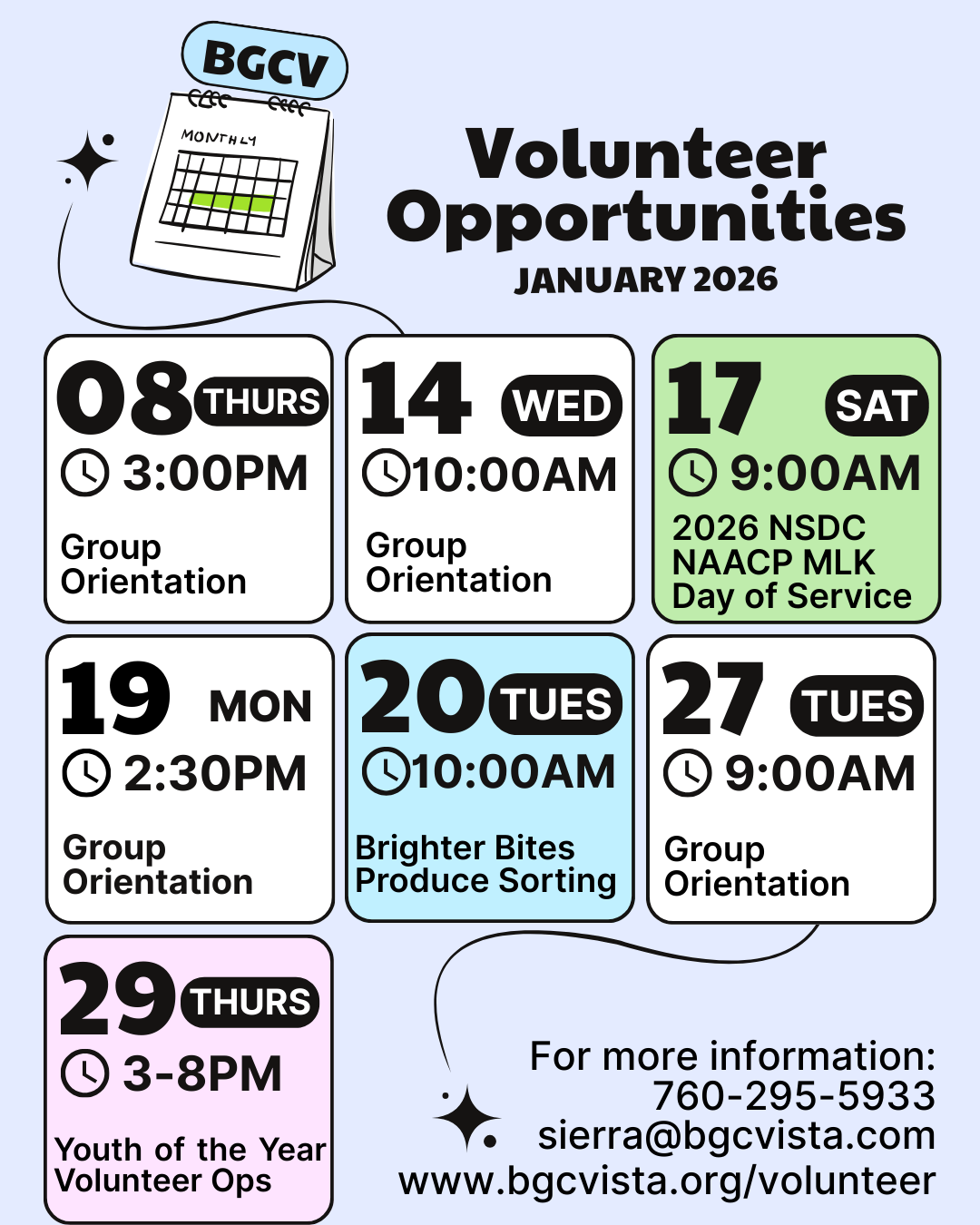 BGCV

MONTHLY

Volunteer Opportunities
JANUARY 2026

08 THURS
3:00PM
Group Orientation

14 WED
10:00AM
Group Orientation

17 SAT
9:00AM
2026 NSDC NAACP MLK Day of Service

19 MON
2:30PM
Group Orientation

20 TUES
10:00AM
Brighter Bites Produce Sorting

27 TUES
9:00AM
Group Orientation

29 THURS
3-8PM
Youth of the Year Volunteer Ops

For more information:
760-295-5933
sierra@bgcvista.com
www.bgcvista.org/volunteer